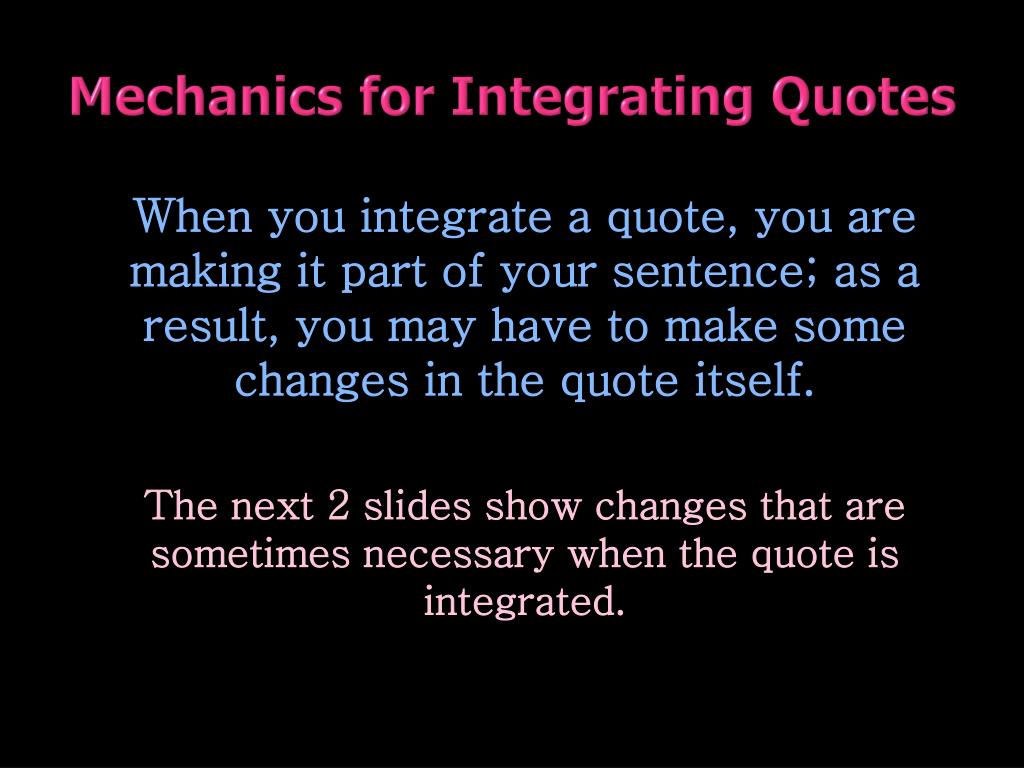 Mechanics for Integrating Quotes

When you integrate a quote, you are making it part of your sentence; as a result, you may have to make some changes in the quote itself.

The next 2 slides show changes that are sometimes necessary when the quote is integrated.